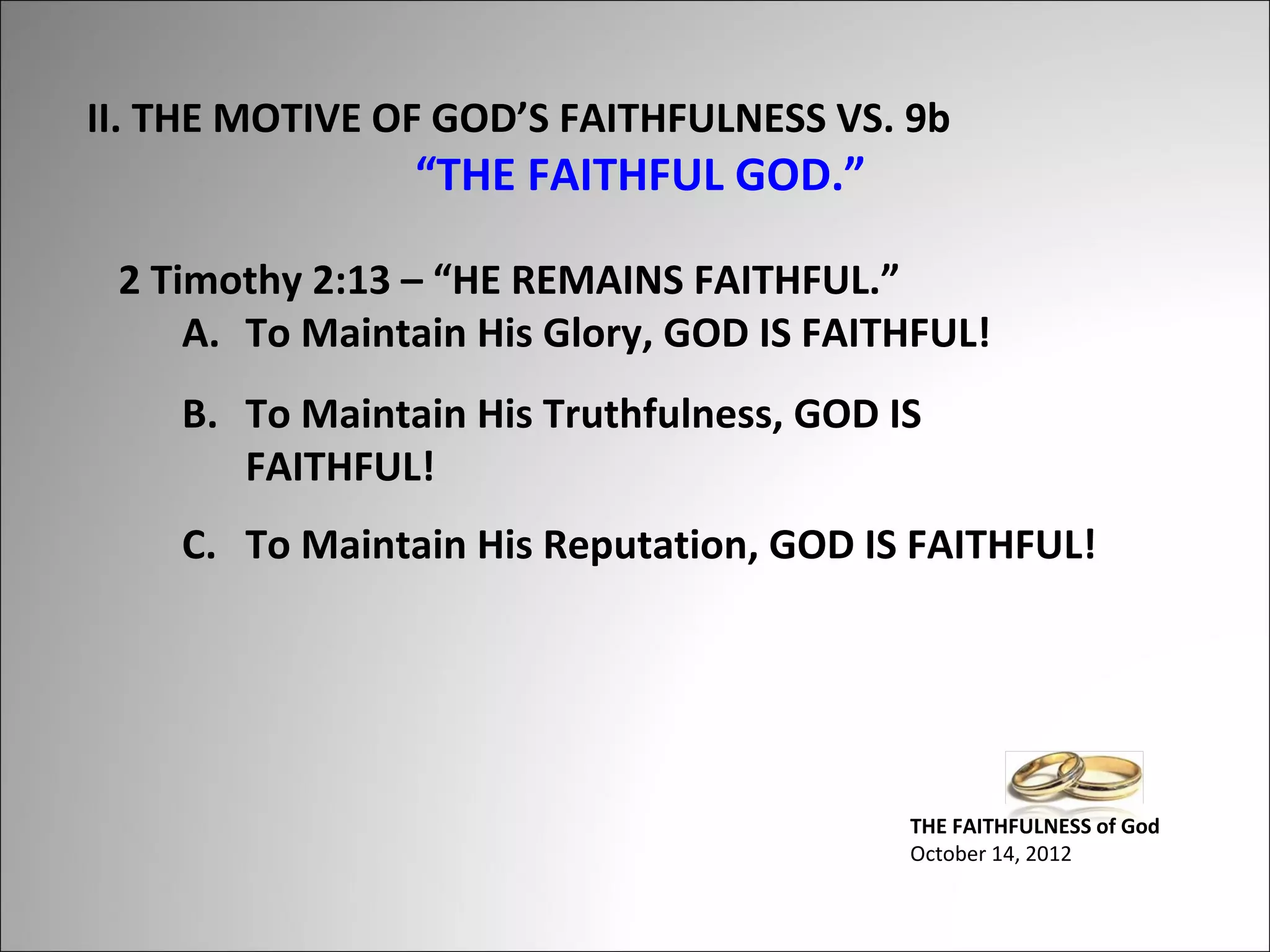 II. THE MOTIVE OF GOD’S FAITHFULNESS VS. 9b
“THE FAITHFUL GOD.”

2 Timothy 2:13 – “HE REMAINS FAITHFUL.”

A. To Maintain His Glory, GOD IS FAITHFUL!

B. To Maintain His Truthfulness, GOD IS FAITHFUL!

C. To Maintain His Reputation, GOD IS FAITHFUL!

THE FAITHFULNESS of God
October 14, 2012